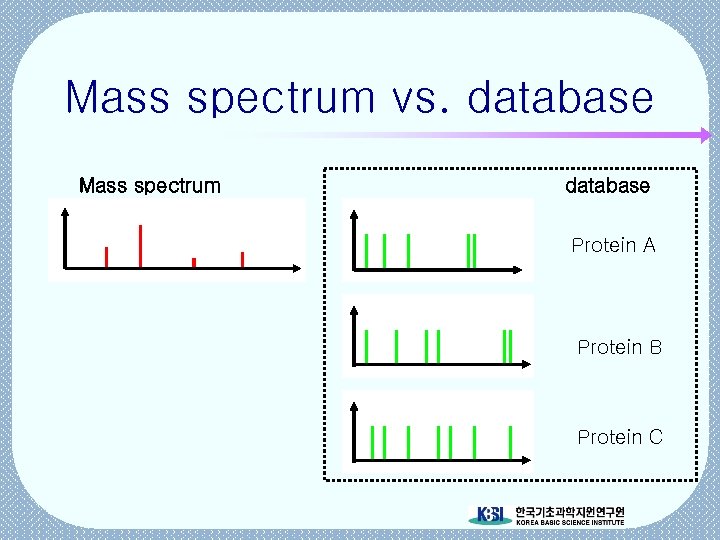 Mass spectrum vs. database

Mass spectrum

database

Protein A

Protein B

Protein C

KBSI 한국기초과학지원연구원 KOREA BASIC SCIENCE INSTITUTE